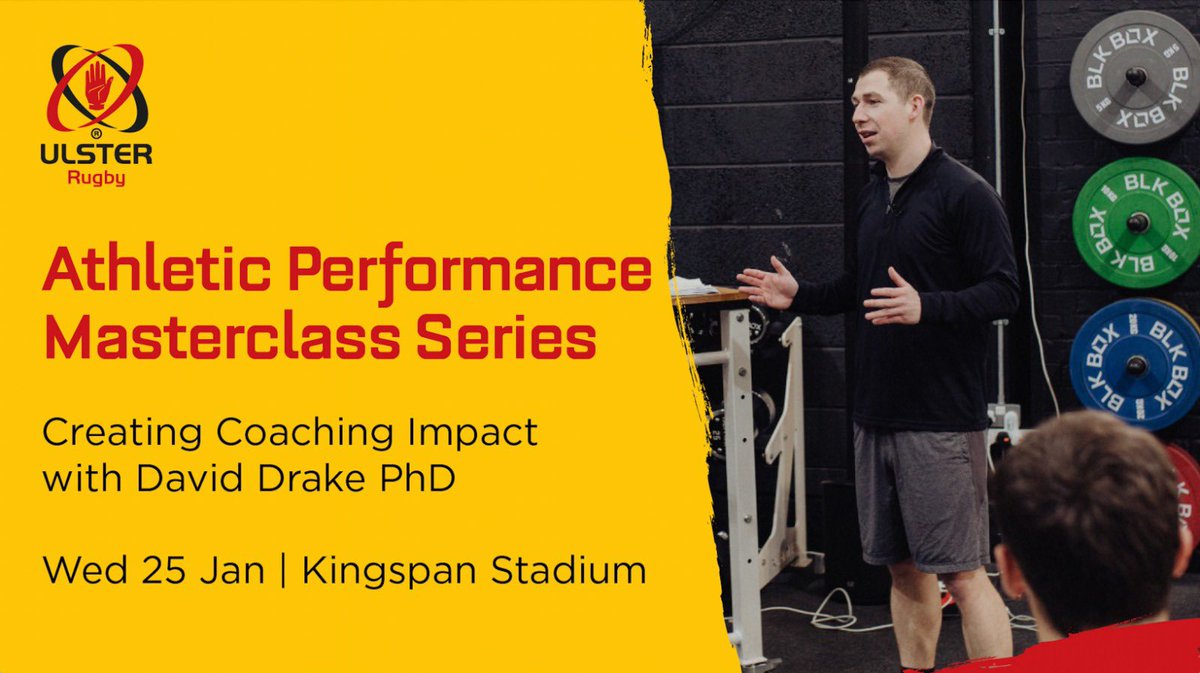 ULSTER
Rugby

Athletic Performance Masterclass Series

Creating Coaching Impact with David Drake PhD

Wed 25 Jan | Kingspan Stadium

BLK BOX
BLK BOX
BLK BOX
BLK BOX
BLK BOX
BLK BOX